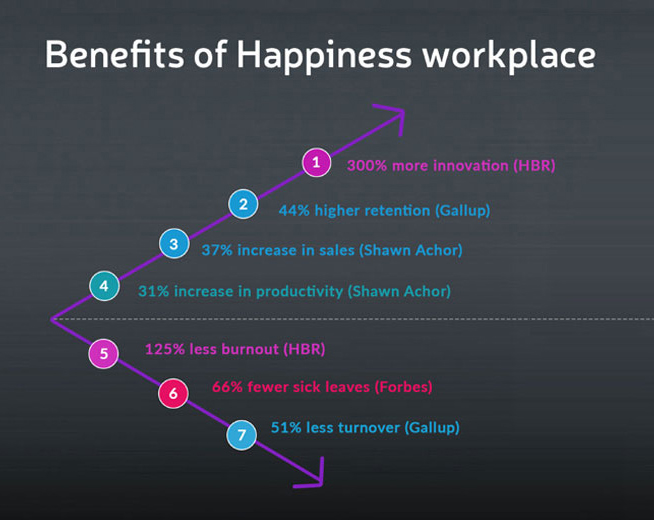 Benefits of Happiness workplace

1 300% more innovation (HBR)

2 44% higher retention (Gallup)

3 37% increase in sales (Shawn Achor)

4 31% increase in productivity (Shawn Achor)

5 125% less burnout (HBR)

6 66% fewer sick leaves (Forbes)

7 51% less turnover (Gallup)